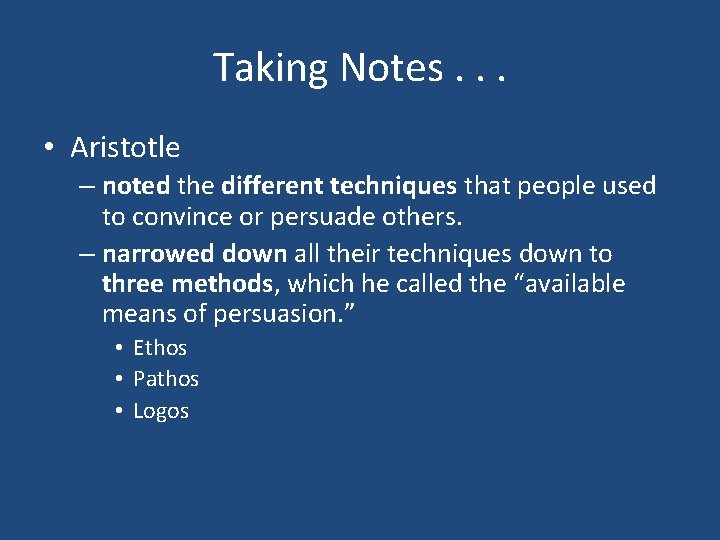 Taking Notes . . .

• Aristotle
– noted the different techniques that people used to convince or persuade others.
– narrowed down all their techniques down to three methods, which he called the “available means of persuasion.”
• Ethos
• Pathos
• Logos